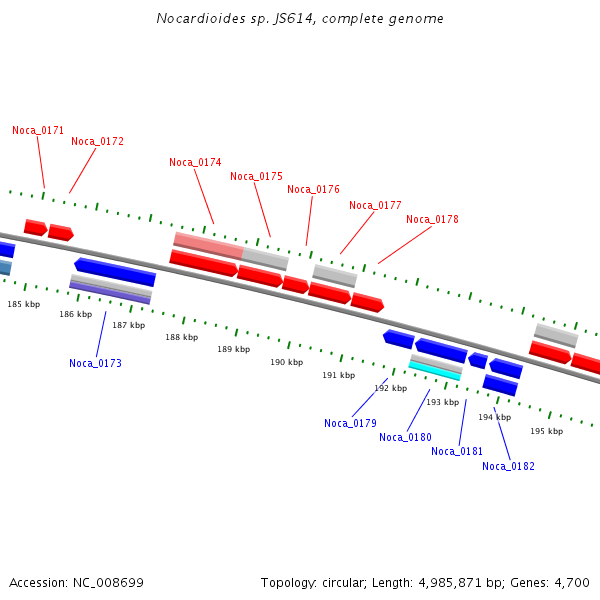 Nocardioides sp. JS614, complete genome

Noca_0171
Noca_0172
Noca_0174
Noca_0175
Noca_0176
Noca_0177
Noca_0178

185 kbp
186 kbp
187 kbp
188 kbp
189 kbp
190 kbp
191 kbp
192 kbp
193 kbp
194 kbp
195 kbp

Noca_0173
Noca_0179
Noca_0180
Noca_0181
Noca_0182

Accession: NC_008699

Topology: circular; Length: 4,985,871 bp; Genes: 4,700